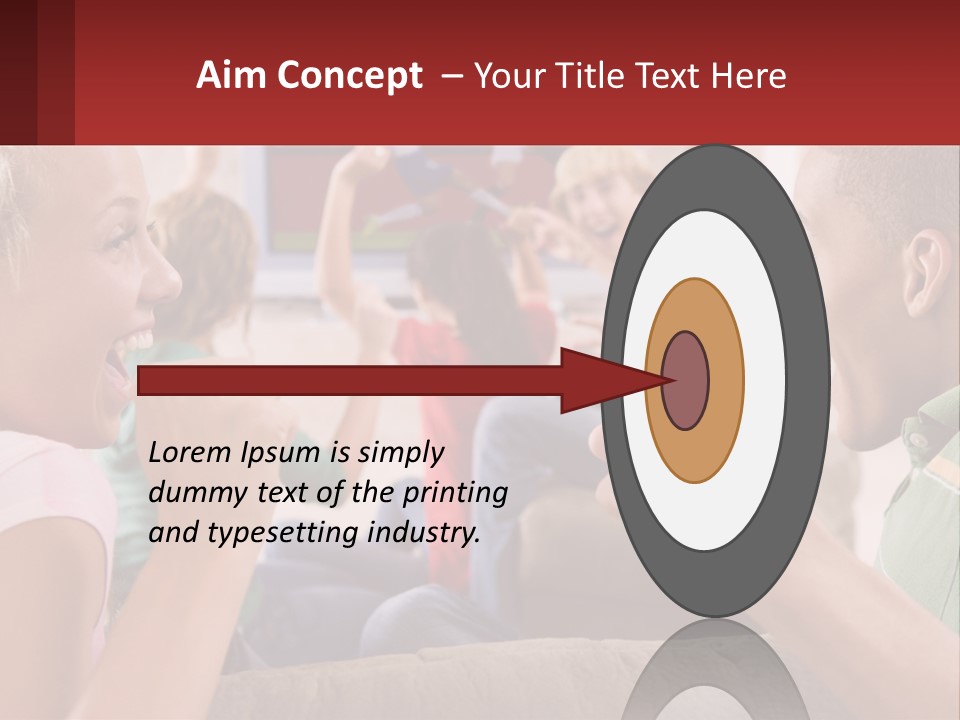 Aim Concept – Your Title Text Here

Lorem Ipsum is simply dummy text of the printing and typesetting industry.